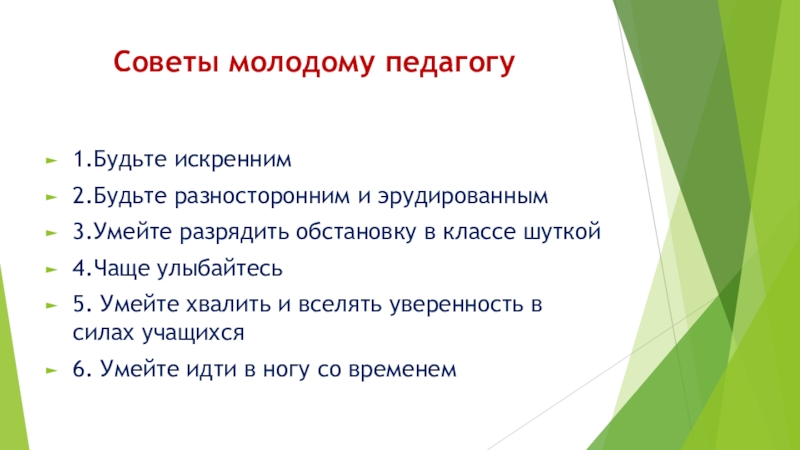 Советы молодому педагогу

1.Будьте искренним

2.Будьте разносторонним и эрудированным

3.Умейте разрядить обстановку в классе шуткой

4.Чаще улыбайтесь

5. Умейте хвалить и вселять уверенность в силах учащихся

6. Умейте идти в ногу со временем